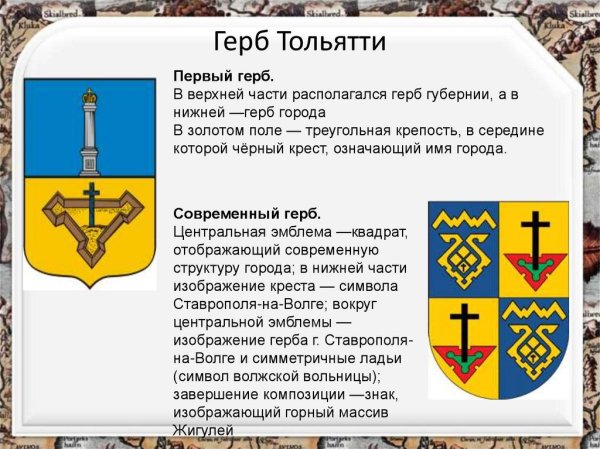 Герб Тольятти

**Первый герб.**
В верхней части располагался герб губернии, а в нижней —герб города
В золотом поле — треугольная крепость, в середине которой чёрный крест, означающий имя города.

**Современный герб.**
Центральная эмблема —квадрат, отображающий современную структуру города; в нижней части изображение креста — символа Ставрополя-на-Волге; вокруг центральной эмблемы — изображение герба г. Ставрополя-на-Волге и симметричные ладьи (символ волжской вольницы); завершение композиции —знак, изображающий горный массив Жигулей